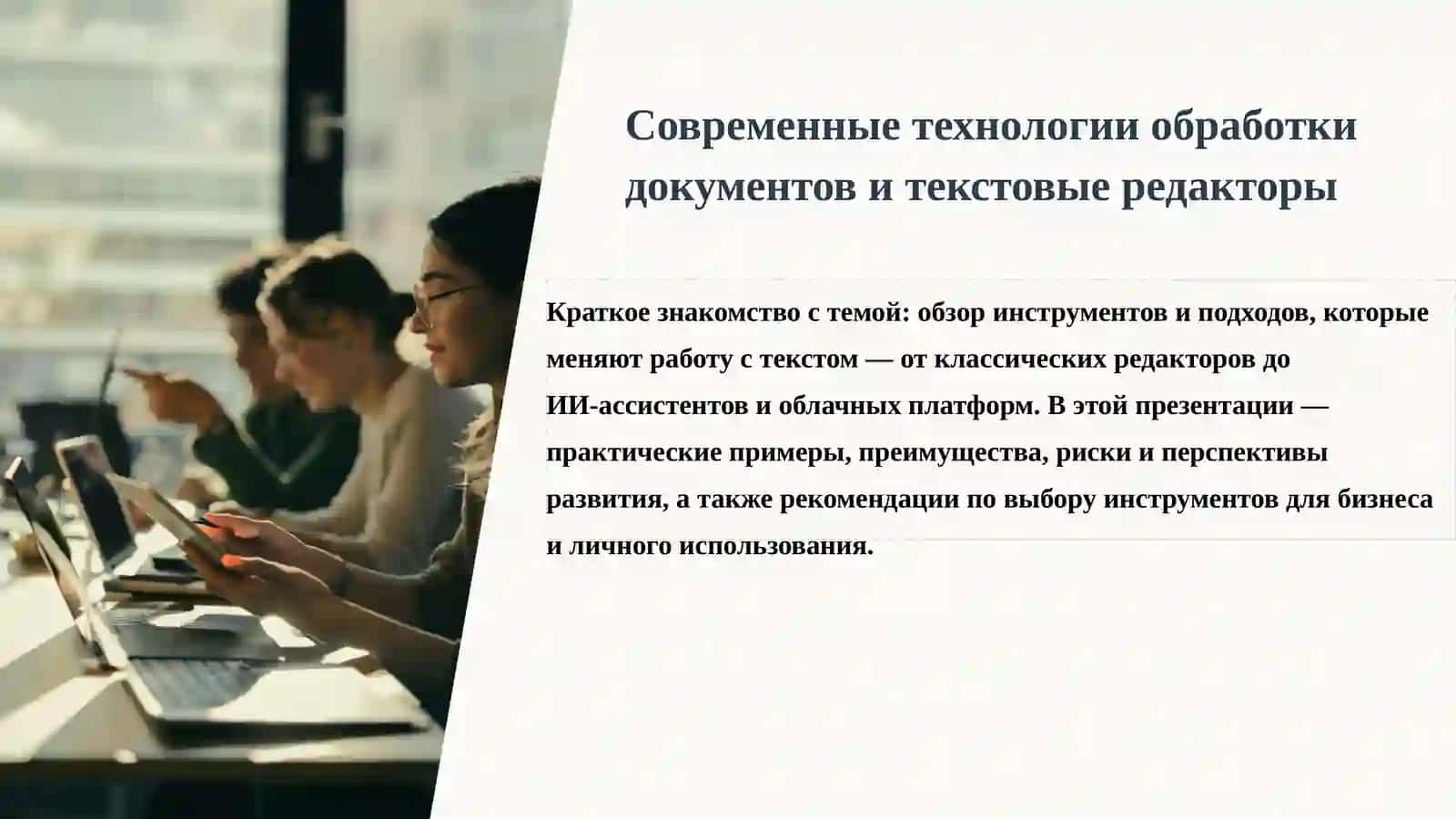 Современные технологии обработки документов и текстовые редакторы

Краткое знакомство с темой: обзор инструментов и подходов, которые меняют работу с текстом — от классических редакторов до ИИ-ассистентов и облачных платформ. В этой презентации — практические примеры, преимущества, риски и перспективы развития, а также рекомендации по выбору инструментов для бизнеса и личного использования.